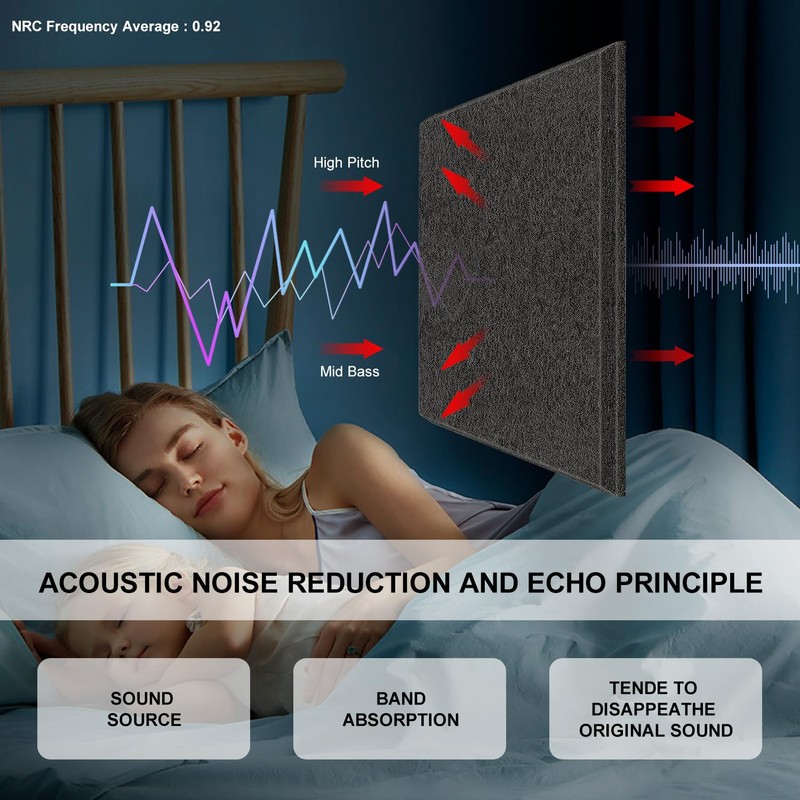 NRC Frequency Average : 0.92

High Pitch

Mid Bass

ACOUSTIC NOISE REDUCTION AND ECHO PRINCIPLE

SOUND SOURCE

BAND ABSORPTION

TENDE TO DISAPPEATHE ORIGINAL SOUND